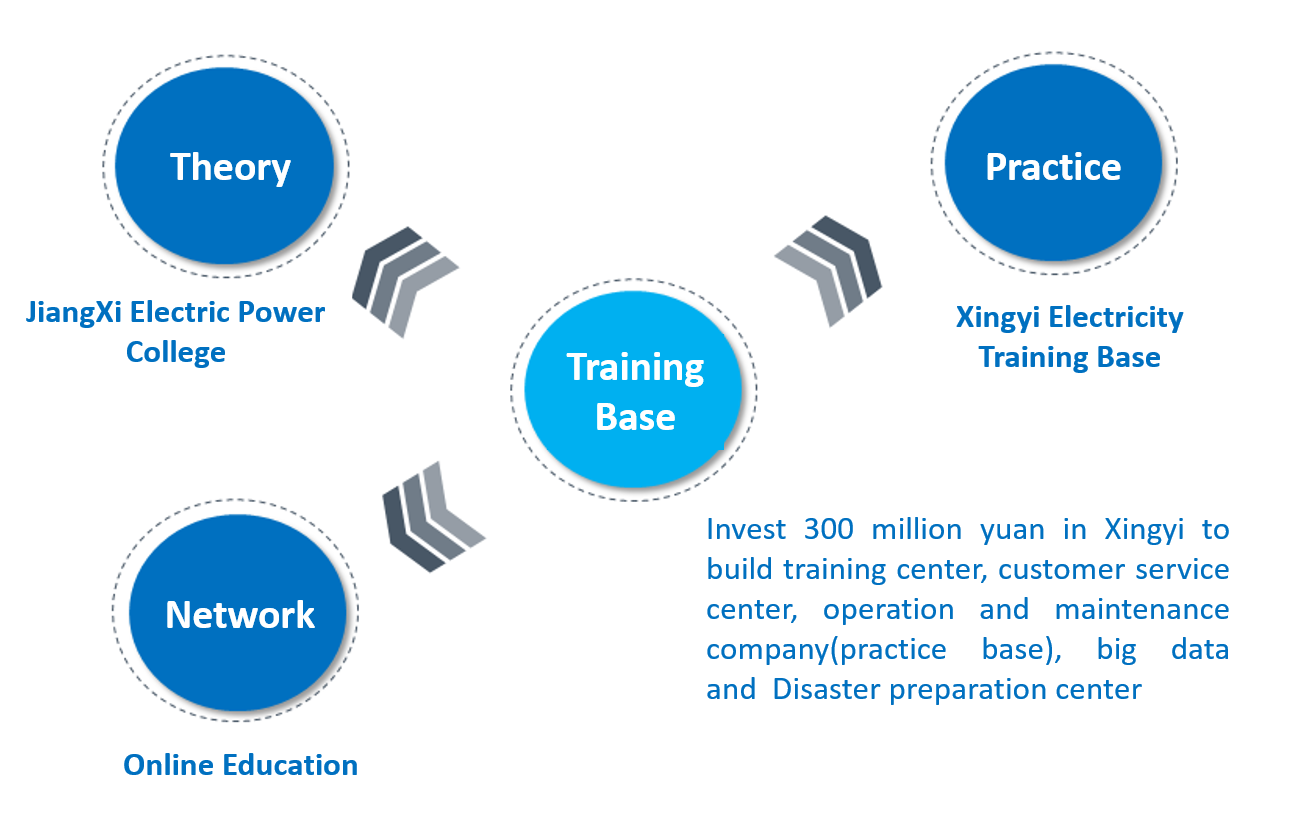 Theory

JiangXi Electric Power College

Practice

Xingyi Electricity Training Base

Training Base

Network

Online Education

Invest 300 million yuan in Xingyi to build training center, customer service center, operation and maintenance company(practice base), big data and Disaster preparation center